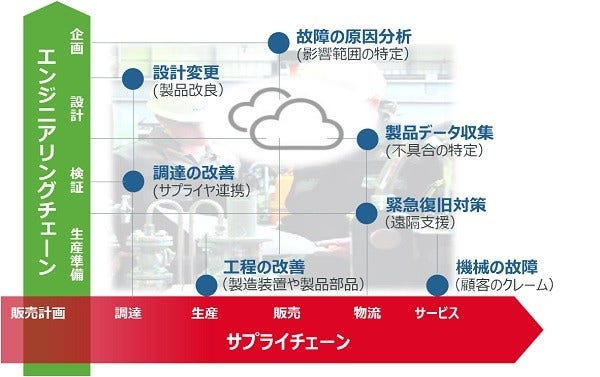 エンジニアリングチェーン

企画

設計

検証

生産準備

故障の原因分析
(影響範囲の特定)

設計変更
(製品改良)

製品データ収集
(不具合の特定)

調達の改善
(サプライヤ連携)

緊急復旧対策
(遠隔支援)

工程の改善
(製造装置や製品部品)

機械の故障
(顧客のクレーム)

販売計画

調達

生産

販売

物流

サービス

サプライチェーン